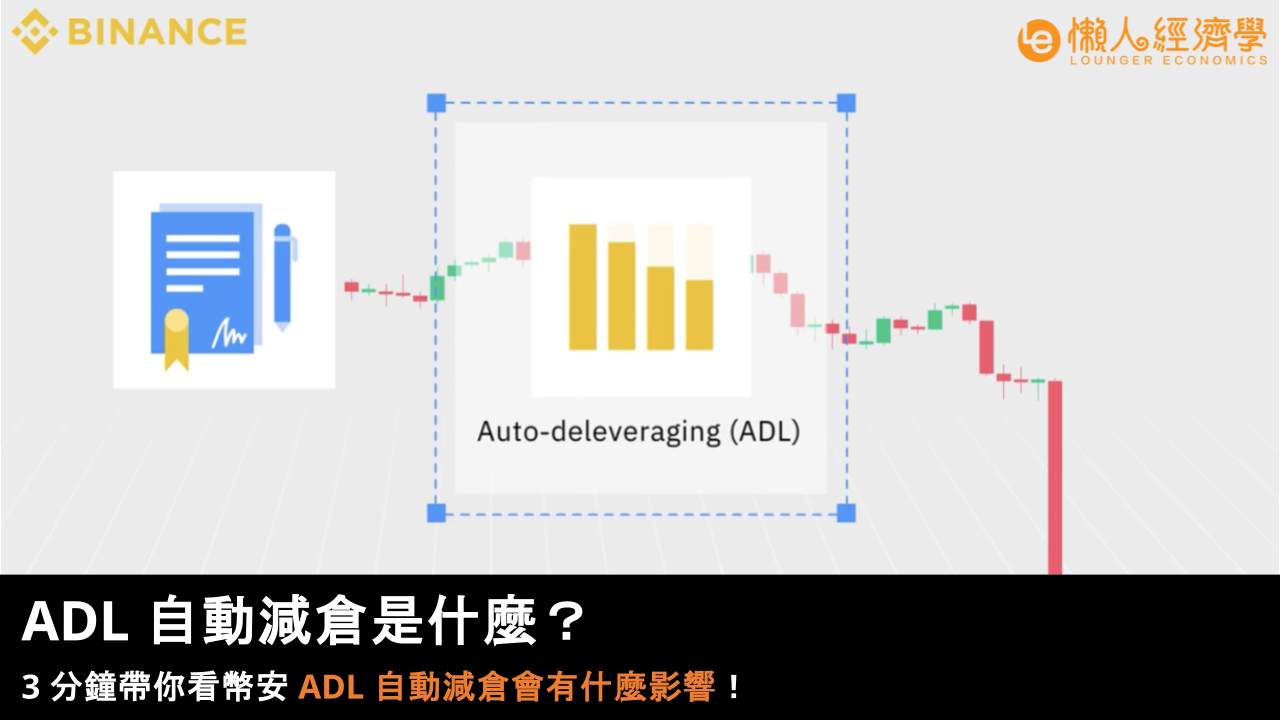 BINANCE

懶人經濟學
LOUNGER ECONOMICS

Auto-deleveraging (ADL)

ADL 自動減倉是什麼？

3 分鐘帶你看幣安 ADL 自動減倉會有什麼影響！